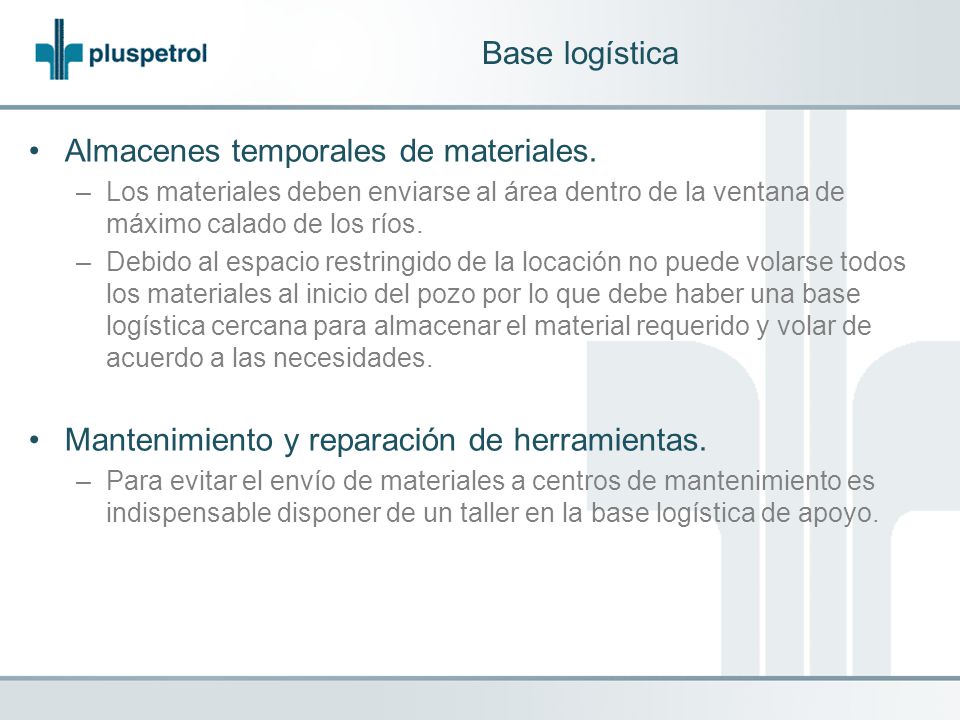 pluspetrol

Base logística

• Almacenes temporales de materiales.
– Los materiales deben enviarse al área dentro de la ventana de máximo calado de los ríos.
– Debido al espacio restringido de la locación no puede volarse todos los materiales al inicio del pozo por lo que debe haber una base logística cercana para almacenar el material requerido y volar de acuerdo a las necesidades.

• Mantenimiento y reparación de herramientas.
– Para evitar el envío de materiales a centros de mantenimiento es indispensable disponer de un taller en la base logística de apoyo.